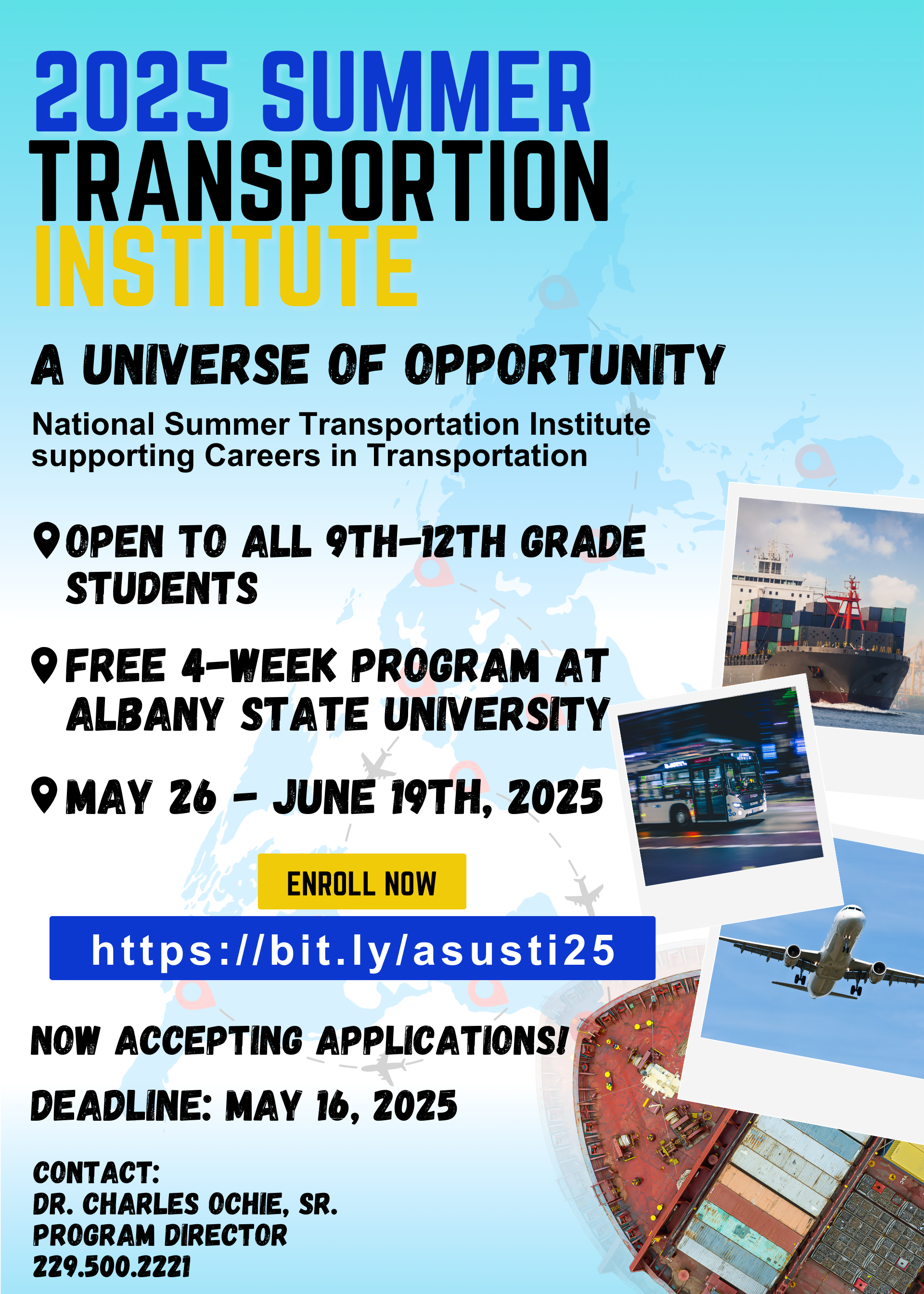 2025 SUMMER
TRANSPORTION
INSTITUTE

A UNIVERSE OF OPPORTUNITY

National Summer Transportation Institute supporting Careers in Transportation

OPEN TO ALL 9TH-12TH GRADE STUDENTS

FREE 4-WEEK PROGRAM AT ALBANY STATE UNIVERSITY

MAY 26 - JUNE 19TH, 2025

ENROLL NOW

https://bit.ly/asusti25

NOW ACCEPTING APPLICATIONS!

DEADLINE: MAY 16, 2025

CONTACT:
DR. CHARLES OCHIE, SR.
PROGRAM DIRECTOR
229.500.2221